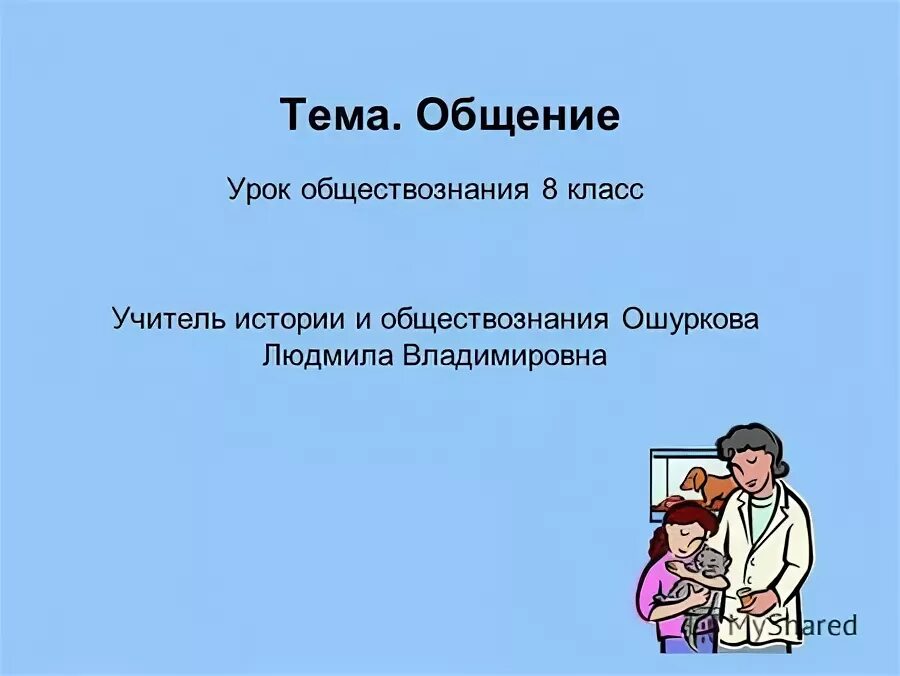 Тема. Общение

Урок обществознания 8 класс

Учитель истории и обществознания Ошуркова Людмила Владимировна

MyShared